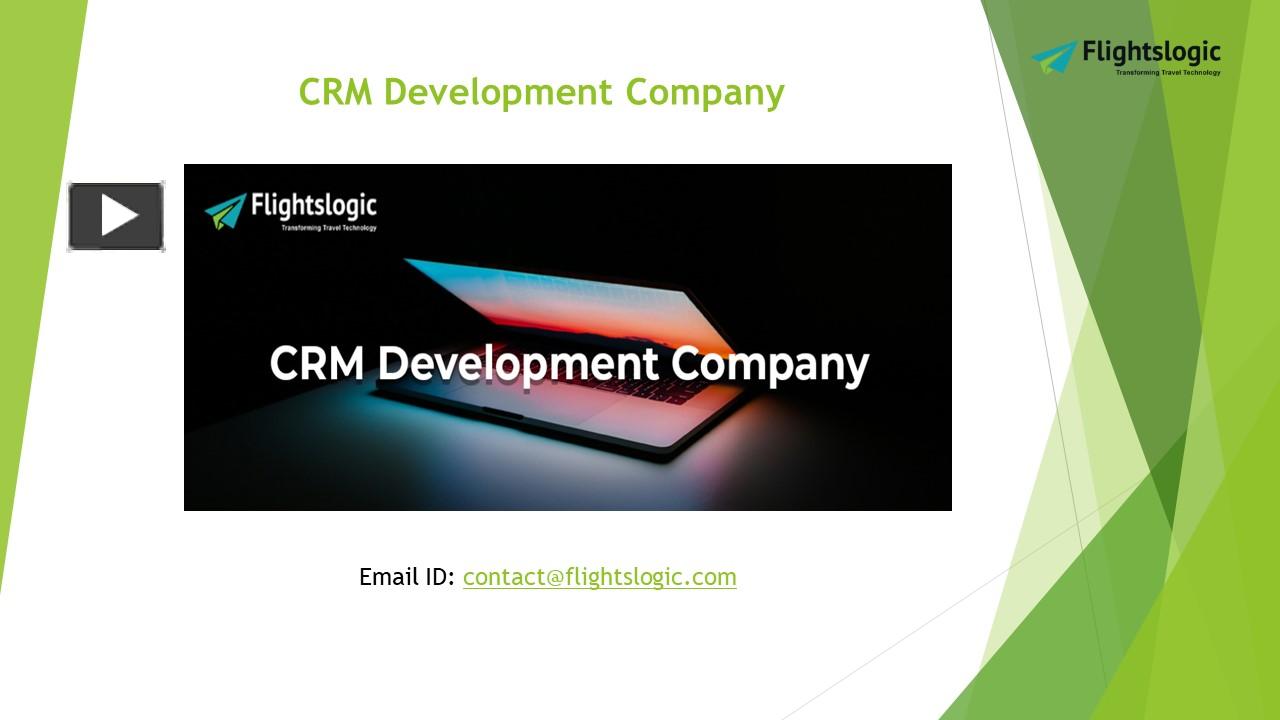 Flightslogic
Transforming Travel Technology

CRM Development Company

Flightslogic
Transforming Travel Technology

CRM Development Company

Email ID: contact@flightslogic.com